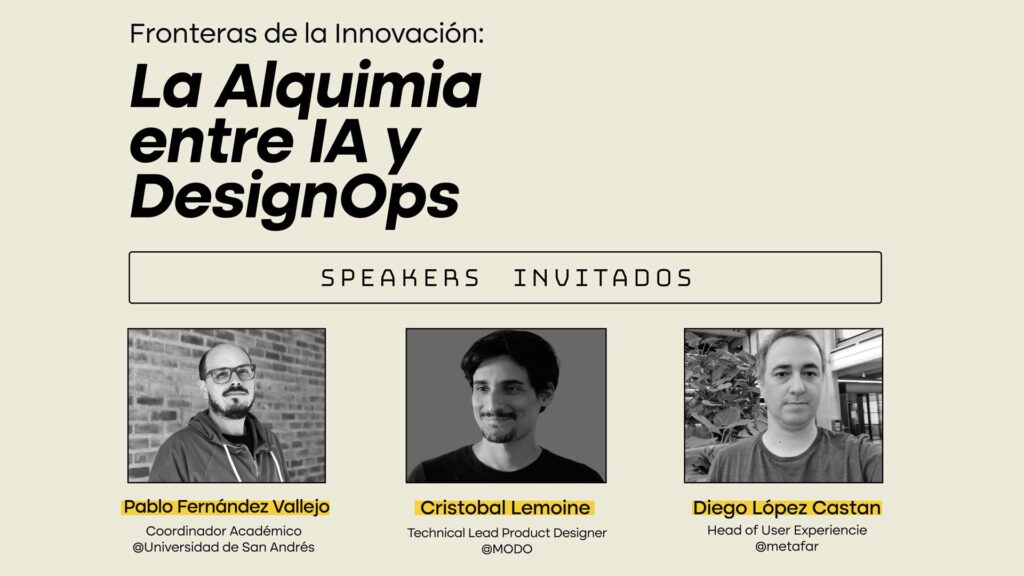 Fronteras de la Innovación:

La Alquimia entre IA y DesignOps

SPEAKERS INVITADOS

Pablo Fernández Vallejo
Coordinador Académico
@Universidad de San Andrés

Cristobal Lemoine
Technical Lead Product Designer
@MODO

Diego López Castan
Head of User Experiencie
@metafar